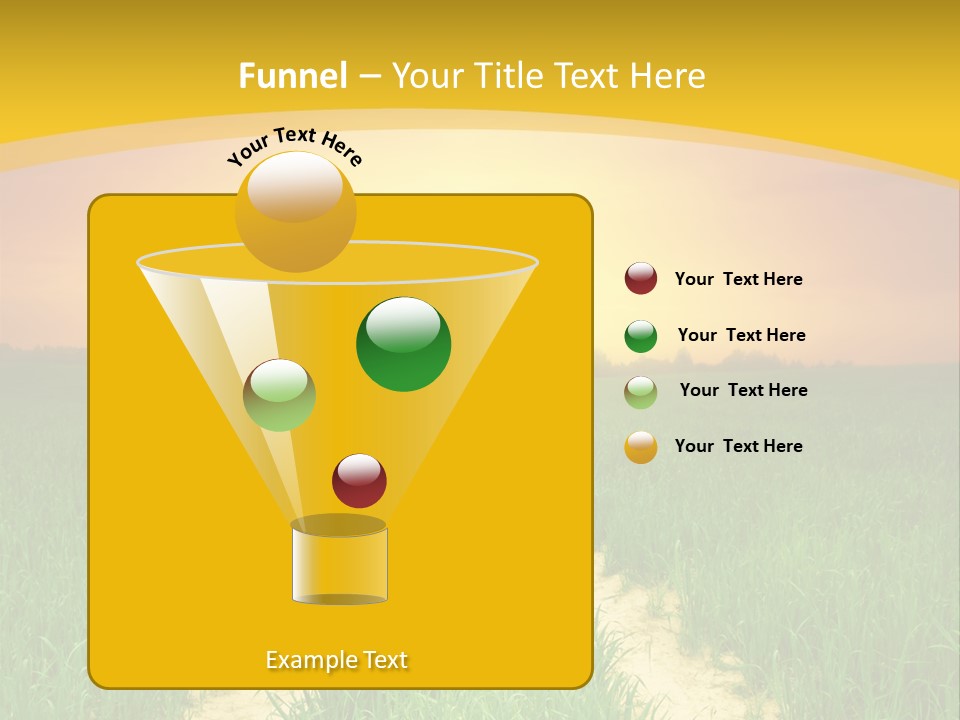 Funnel – Your Title Text Here

Your Text Here

Example Text

Your Text Here

Your Text Here

Your Text Here

Your Text Here